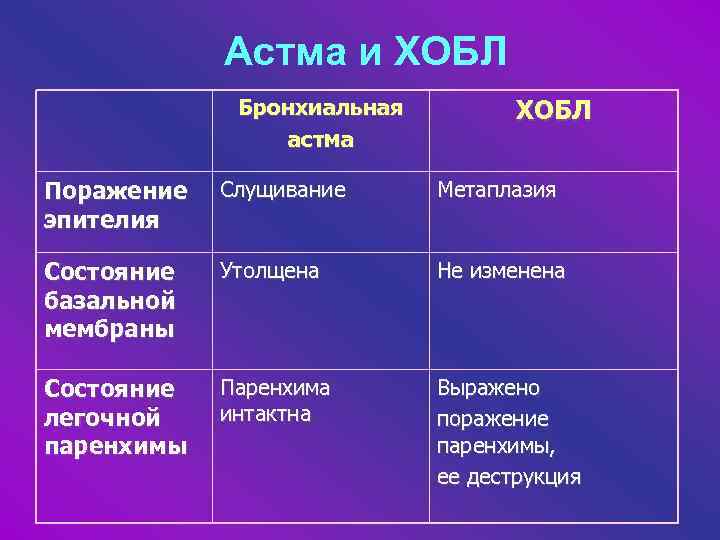 Астма и ХОБЛ

| | Бронхиальная астма | ХОБЛ |
|---|---|---|
| Поражение эпителия | Слущивание | Метаплазия |
| Состояние базальной мембраны | Утолщена | Не изменена |
| Состояние легочной паренхимы | Паренхима интактна | Выражено поражение паренхимы, ее деструкция |